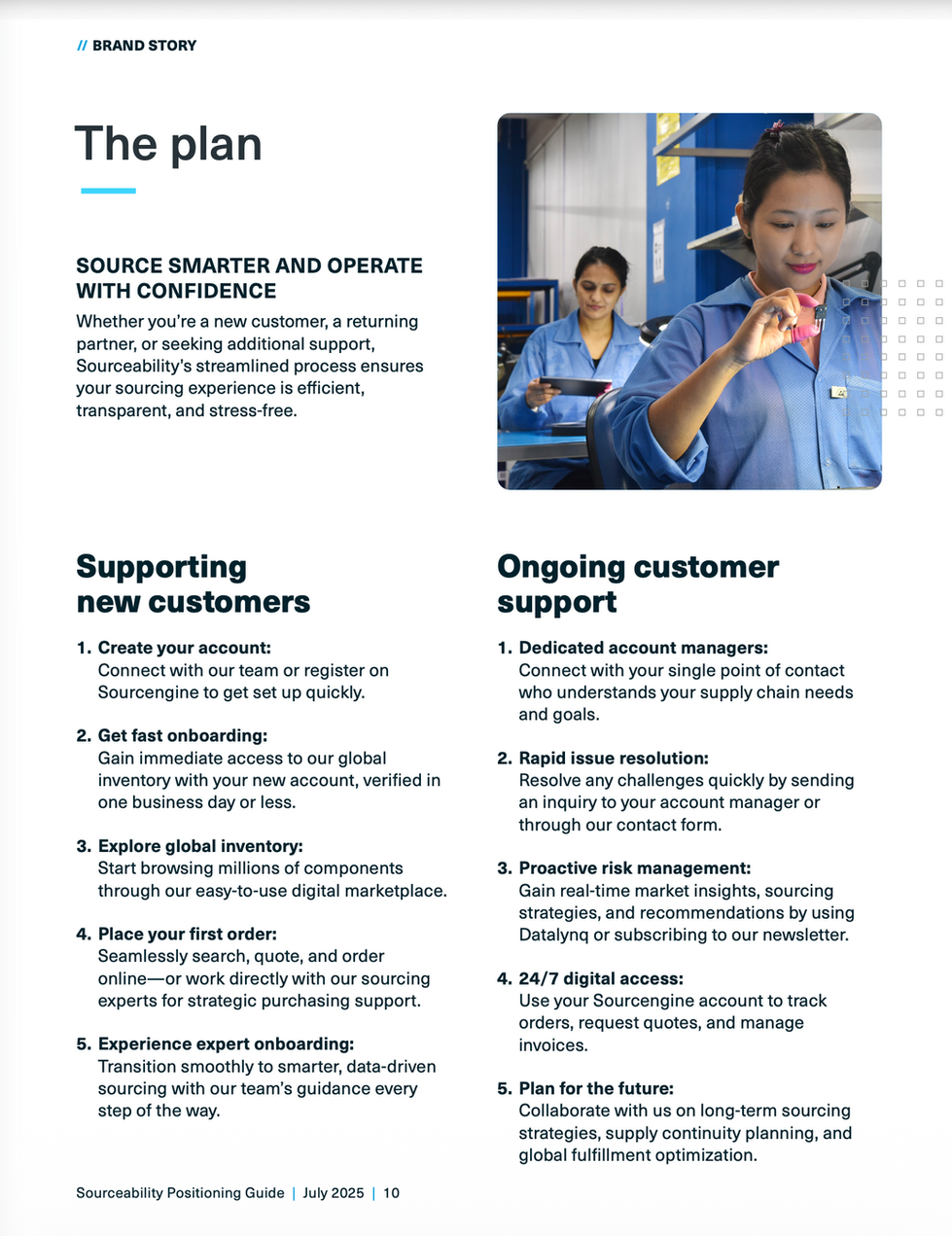 // BRAND STORY

The plan

SOURCE SMARTER AND OPERATE WITH CONFIDENCE

Whether you're a new customer, a returning partner, or seeking additional support, Sourceability's streamlined process ensures your sourcing experience is efficient, transparent, and stress-free.

Supporting new customers

1. Create your account:
Connect with our team or register on Sourcengine to get set up quickly.

2. Get fast onboarding:
Gain immediate access to our global inventory with your new account, verified in one business day or less.

3. Explore global inventory:
Start browsing millions of components through our easy-to-use digital marketplace.

4. Place your first order:
Seamlessly search, quote, and order online—or work directly with our sourcing experts for strategic purchasing support.

5. Experience expert onboarding:
Transition smoothly to smarter, data-driven sourcing with our team's guidance every step of the way.

Ongoing customer support

1. Dedicated account managers:
Connect with your single point of contact who understands your supply chain needs and goals.

2. Rapid issue resolution:
Resolve any challenges quickly by sending an inquiry to your account manager or through our contact form.

3. Proactive risk management:
Gain real-time market insights, sourcing strategies, and recommendations by using Datalynq or subscribing to our newsletter.

4. 24/7 digital access:
Use your Sourcengine account to track orders, request quotes, and manage invoices.

5. Plan for the future:
Collaborate with us on long-term sourcing strategies, supply continuity planning, and global fulfillment optimization.

Sourceability Positioning Guide | July 2025 | 10